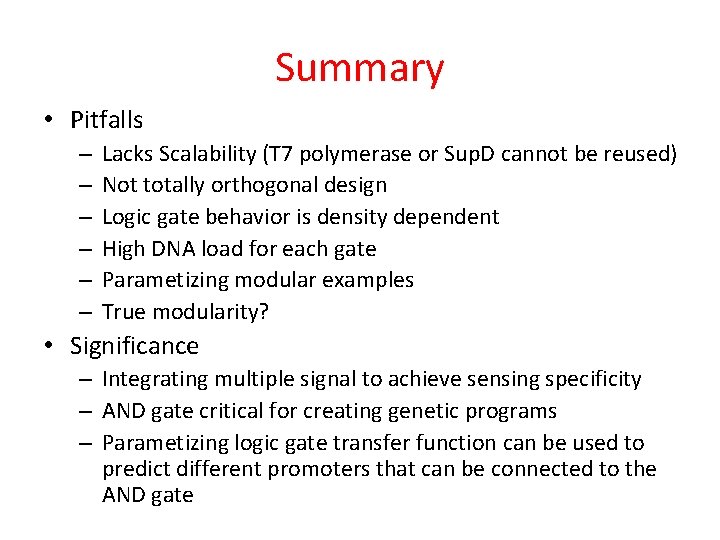 Summary

• Pitfalls
– Lacks Scalability (T7 polymerase or SupD cannot be reused)
– Not totally orthogonal design
– Logic gate behavior is density dependent
– High DNA load for each gate
– Parametizing modular examples
– True modularity?

• Significance
– Integrating multiple signal to achieve sensing specificity
– AND gate critical for creating genetic programs
– Parametizing logic gate transfer function can be used to predict different promoters that can be connected to the AND gate